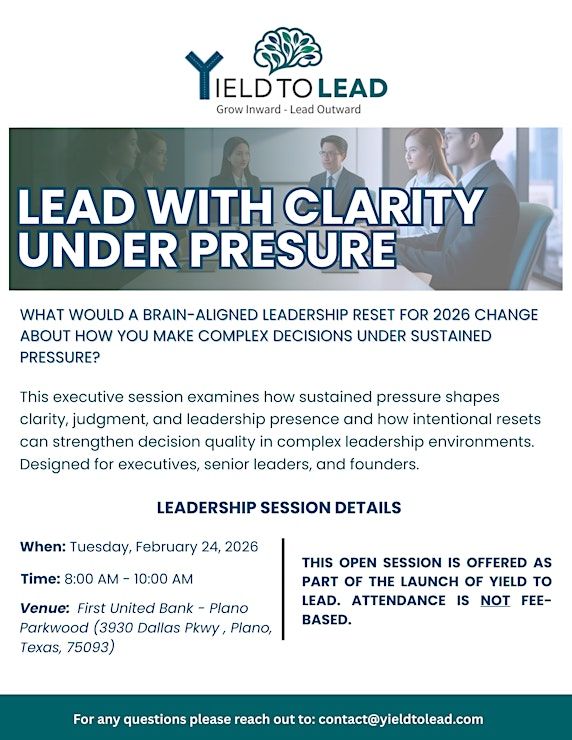 YIELD TO LEAD
Grow Inward - Lead Outward

LEAD WITH CLARITY UNDER PRESURE

WHAT WOULD A BRAIN-ALIGNED LEADERSHIP RESET FOR 2026 CHANGE ABOUT HOW YOU MAKE COMPLEX DECISIONS UNDER SUSTAINED PRESSURE?

This executive session examines how sustained pressure shapes clarity, judgment, and leadership presence and how intentional resets can strengthen decision quality in complex leadership environments. Designed for executives, senior leaders, and founders.

LEADERSHIP SESSION DETAILS

When: Tuesday, February 24, 2026

Time: 8:00 AM - 10:00 AM

Venue: First United Bank - Plano Parkwood (3930 Dallas Pkwy , Plano, Texas, 75093)

THIS OPEN SESSION IS OFFERED AS PART OF THE LAUNCH OF YIELD TO LEAD. ATTENDANCE IS NOT FEE-BASED.

For any questions please reach out to: contact@yieldtolead.com